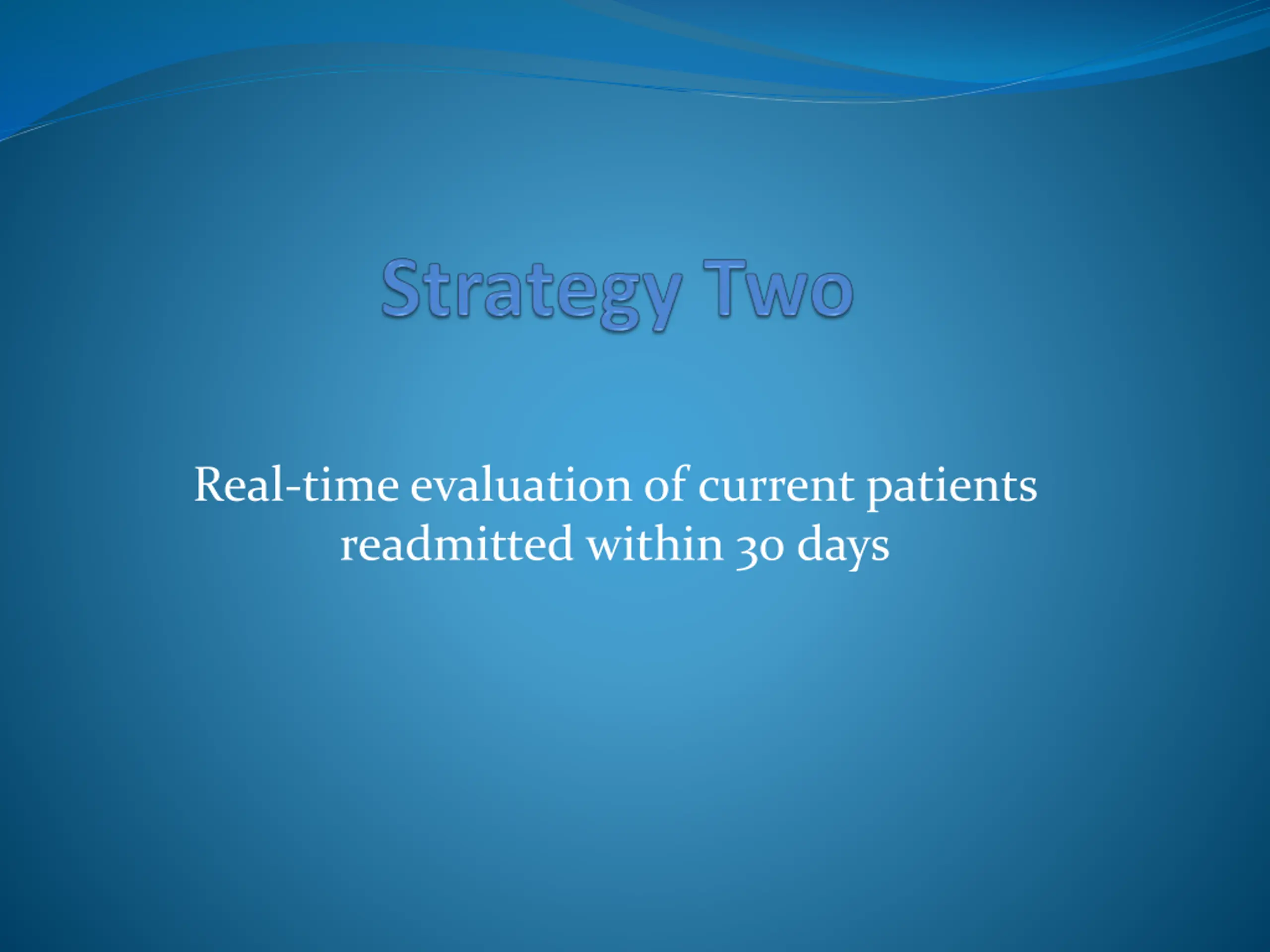 Strategy Two

Real-time evaluation of current patients readmitted within 30 days